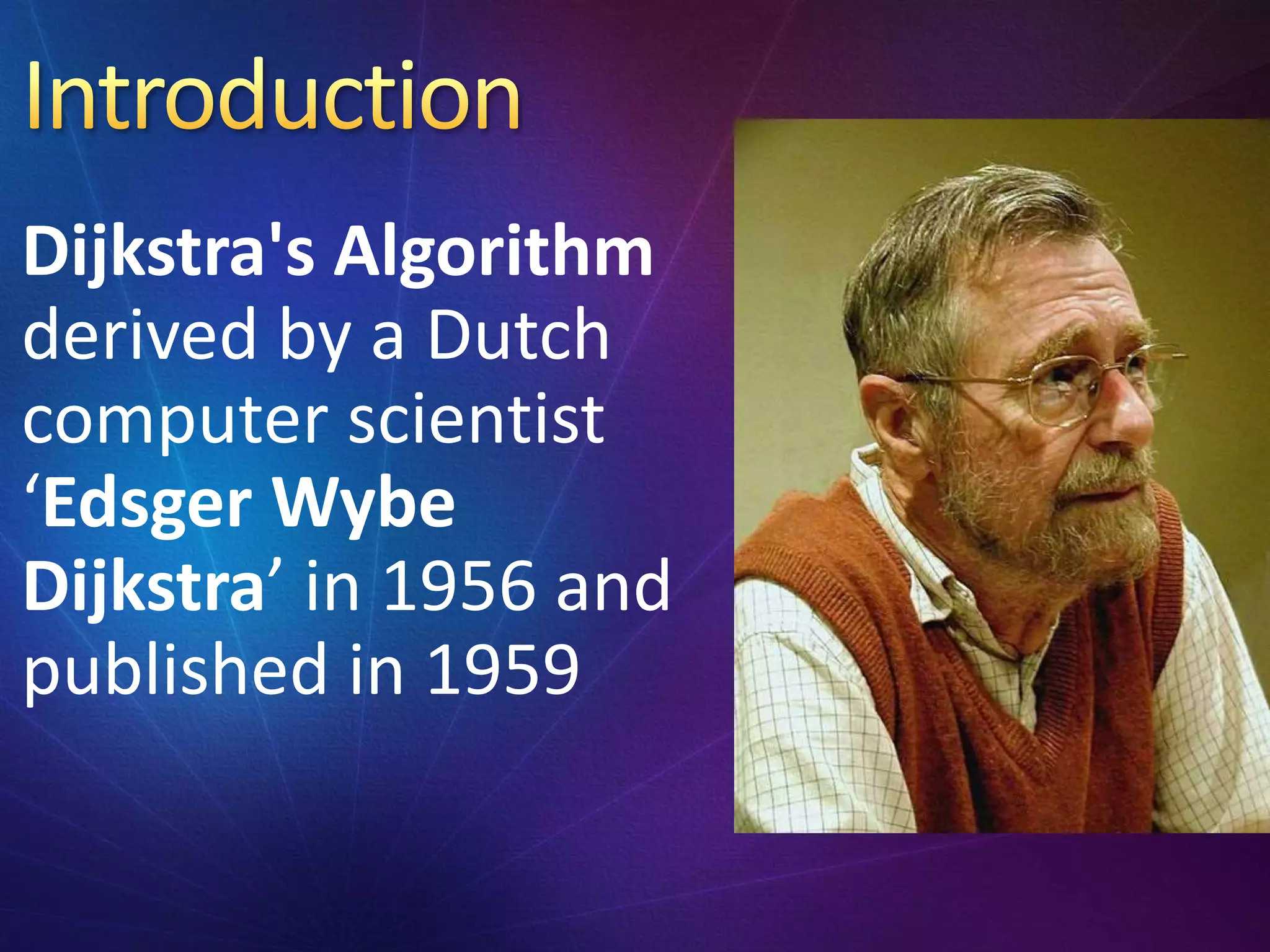 Introduction

Dijkstra's Algorithm derived by a Dutch computer scientist ‘Edsger Wybe Dijkstra’ in 1956 and published in 1959